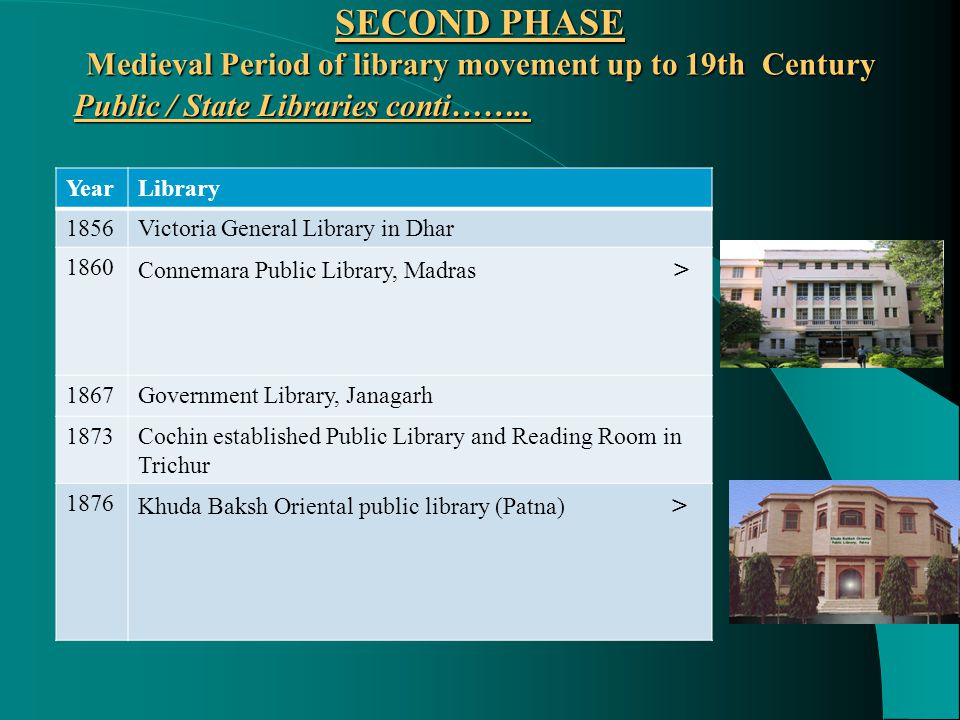 SECOND PHASE

Medieval Period of library movement up to 19th Century

Public / State Libraries conti……..

| Year | Library |
|---|---|
| 1856 | Victoria General Library in Dhar |
| 1860 | Connemara Public Library, Madras > |
| 1867 | Government Library, Janagarh |
| 1873 | Cochin established Public Library and Reading Room in Trichur |
| 1876 | Khuda Baksh Oriental public library (Patna) > |

Khuda Bakhsh Oriental Public Library, Patna